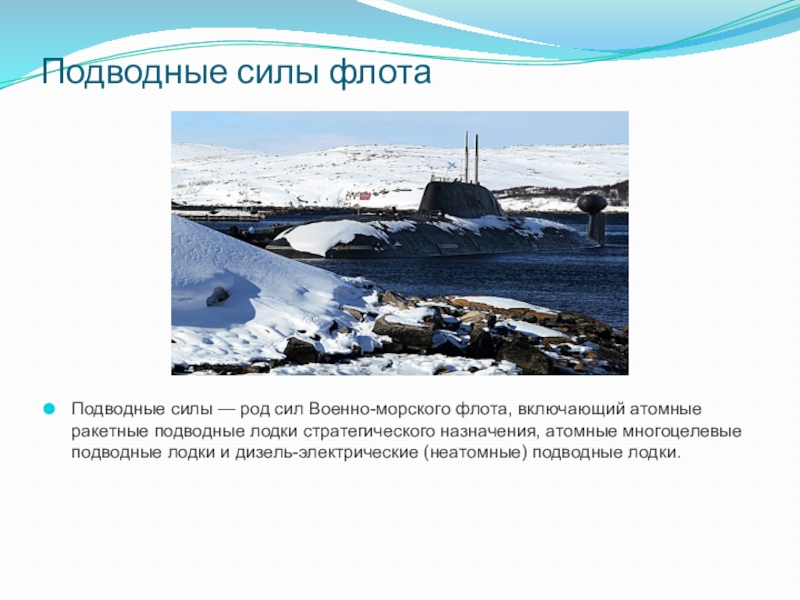 Подводные силы флота

Подводные силы — род сил Военно-морского флота, включающий атомные ракетные подводные лодки стратегического назначения, атомные многоцелевые подводные лодки и дизель-электрические (неатомные) подводные лодки.